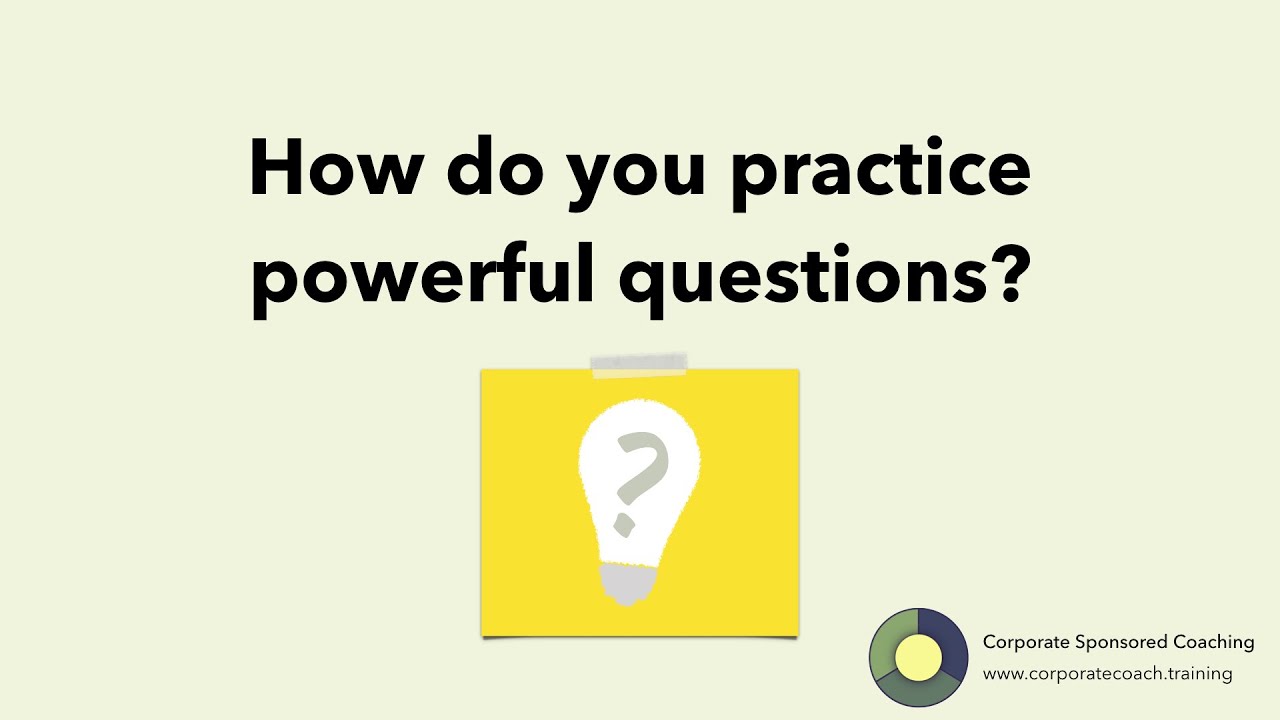 How do you practice powerful questions?

?

Corporate Sponsored Coaching
www.corporatecoach.training